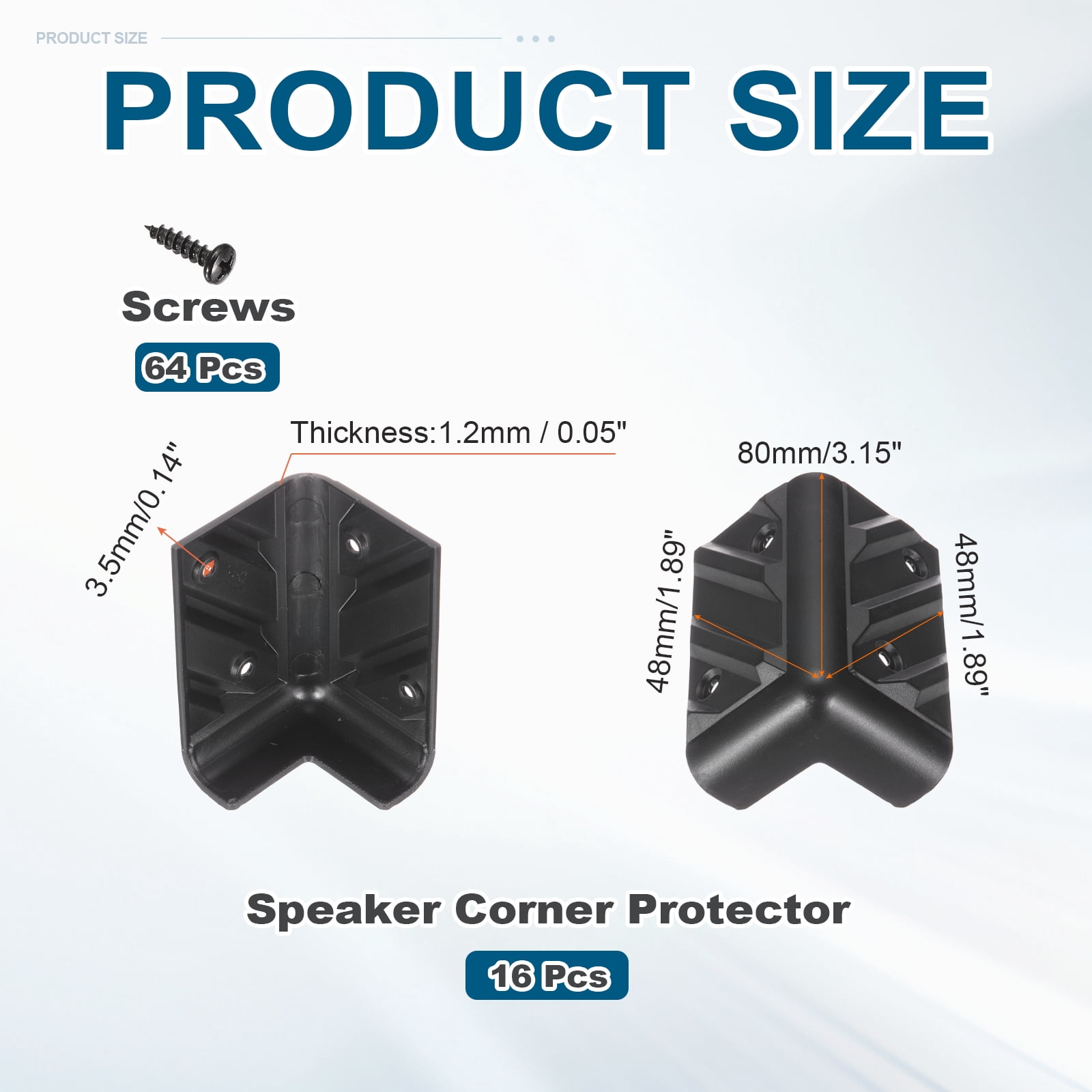 PRODUCT SIZE

PRODUCT SIZE

Screws

64 Pcs

Thickness:1.2mm / 0.05"

3.5mm/0.14"

80mm/3.15"

48mm/1.89"

48mm/1.89"

Speaker Corner Protector

16 Pcs